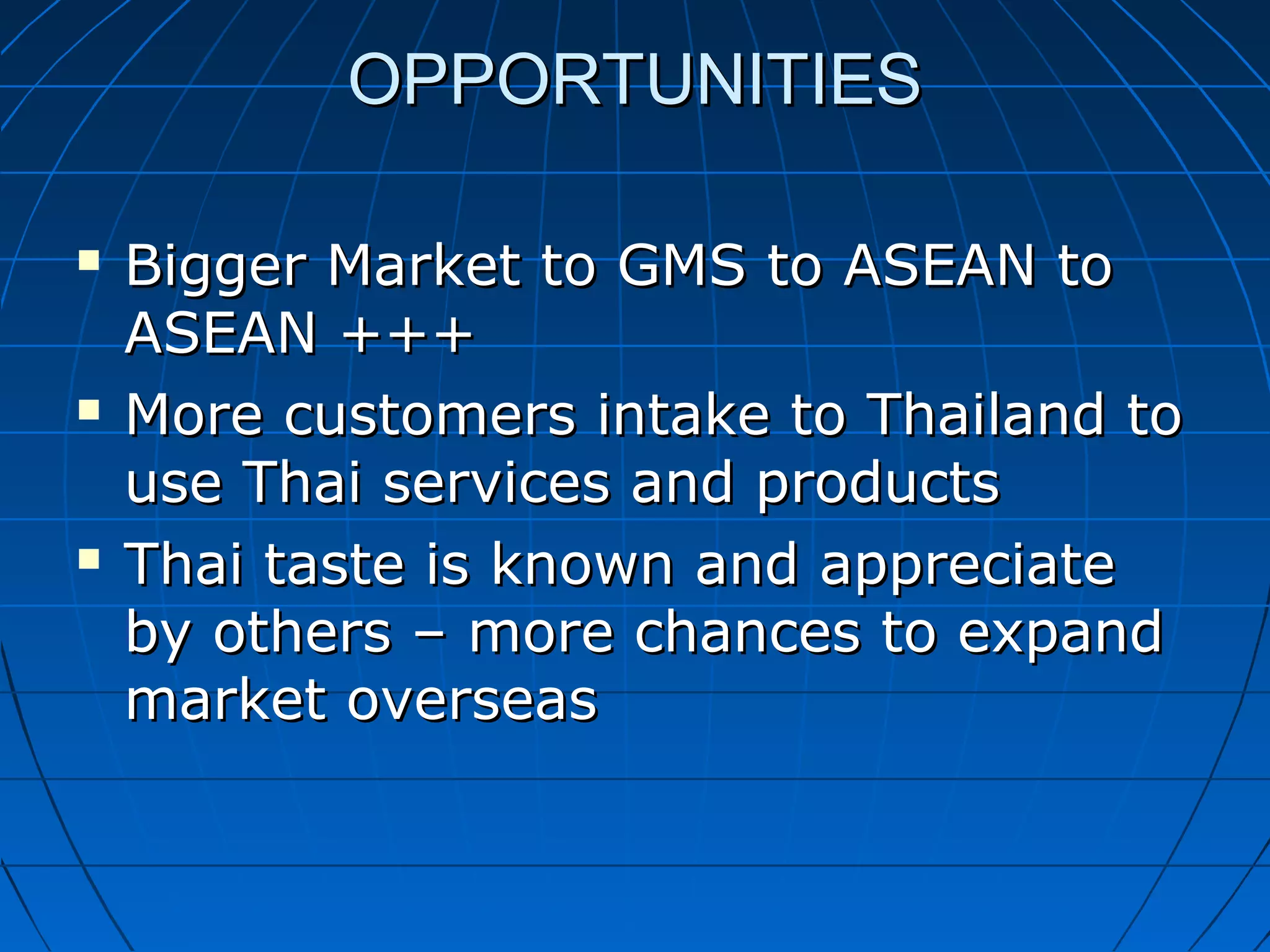 OPPORTUNITIES

▪ Bigger Market to GMS to ASEAN to ASEAN +++
▪ More customers intake to Thailand to use Thai services and products
▪ Thai taste is known and appreciate by others – more chances to expand market overseas